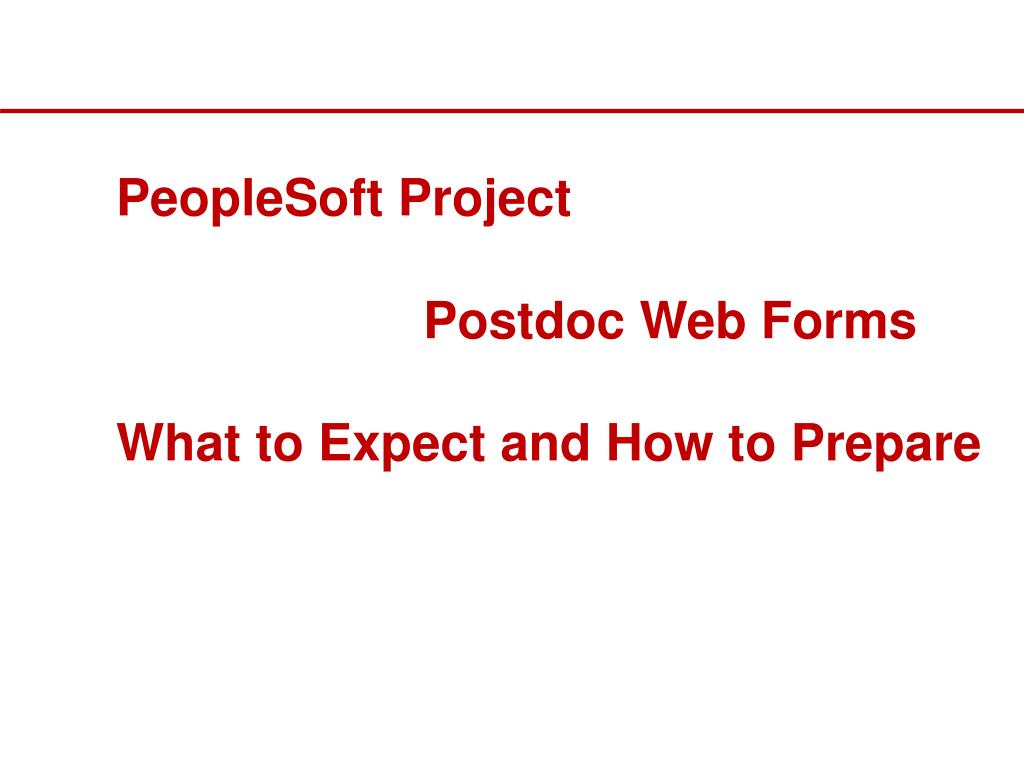 PeopleSoft Project

Postdoc Web Forms

What to Expect and How to Prepare